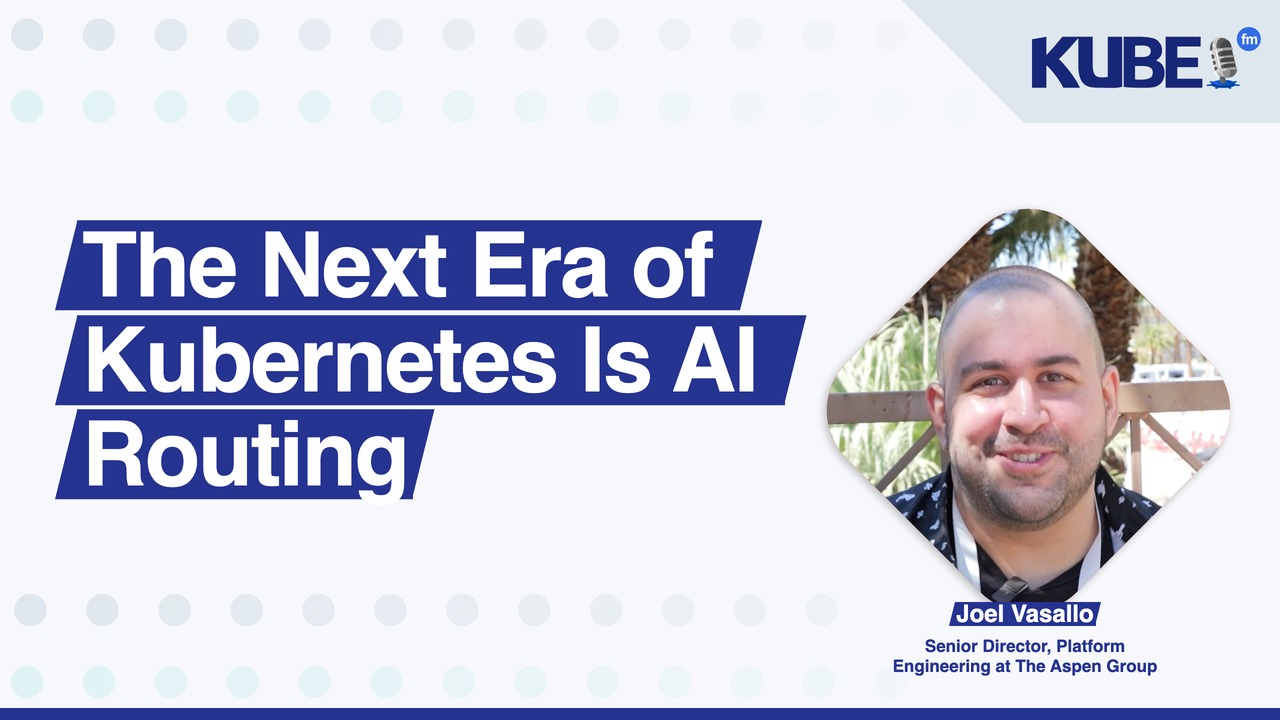 KUBE fm

The Next Era of Kubernetes Is AI Routing

Joel Vasallo

Senior Director, Platform Engineering at The Aspen Group